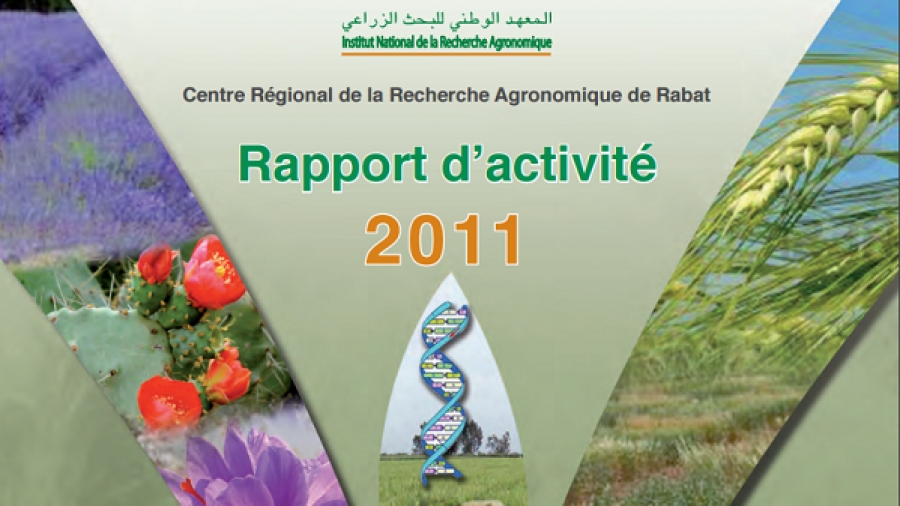 المعهد الوطني للبحث الزراعي
Institut National de la Recherche Agronomique

Centre Régional de la Recherche Agronomique de Rabat

Rapport d'activité
2011